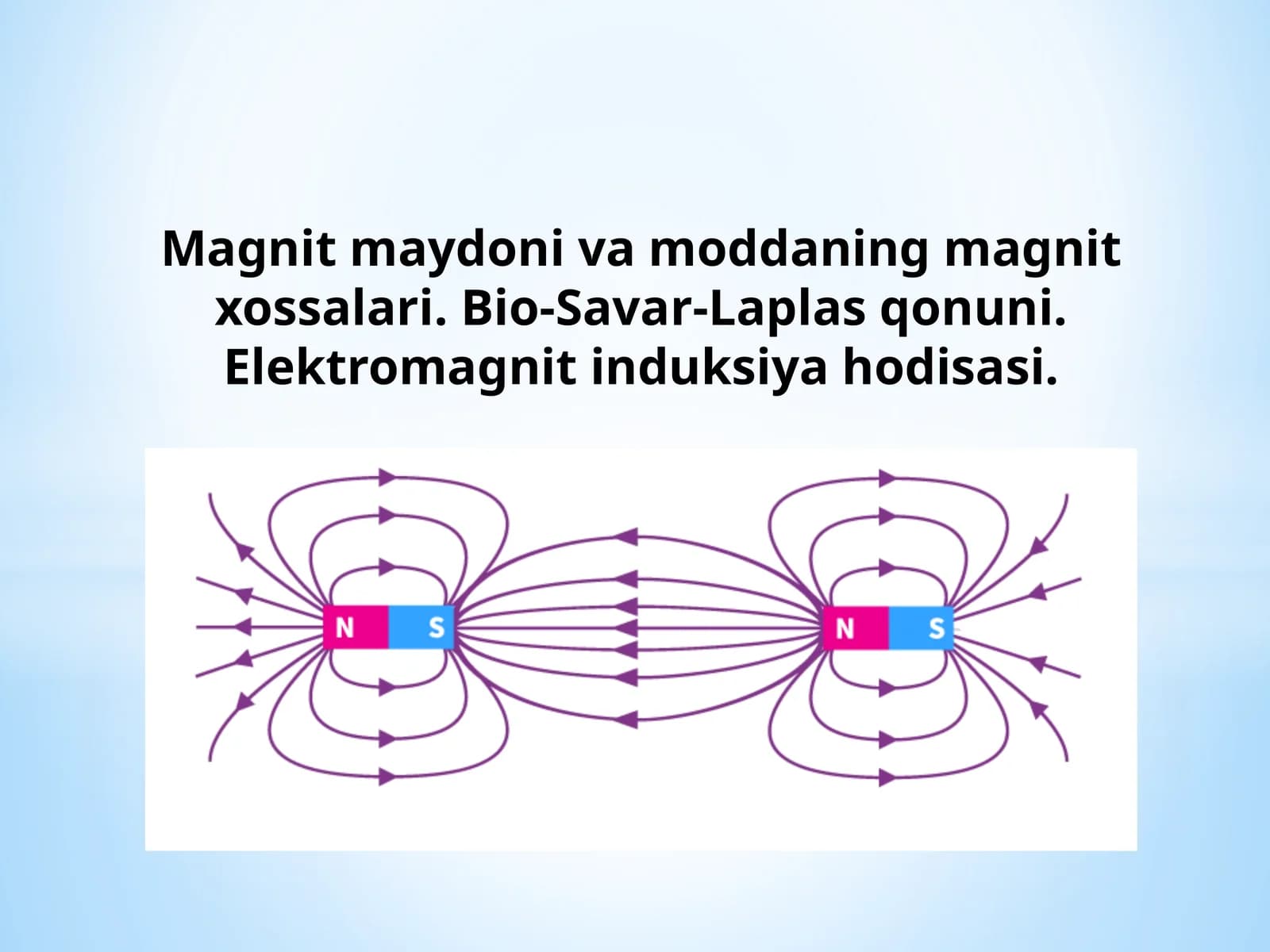 Magnit maydoni va moddaning magnit xossalari. Bio-Savar-Laplas qonuni. Elektromagnit induksiya hodisasi.

N S N S